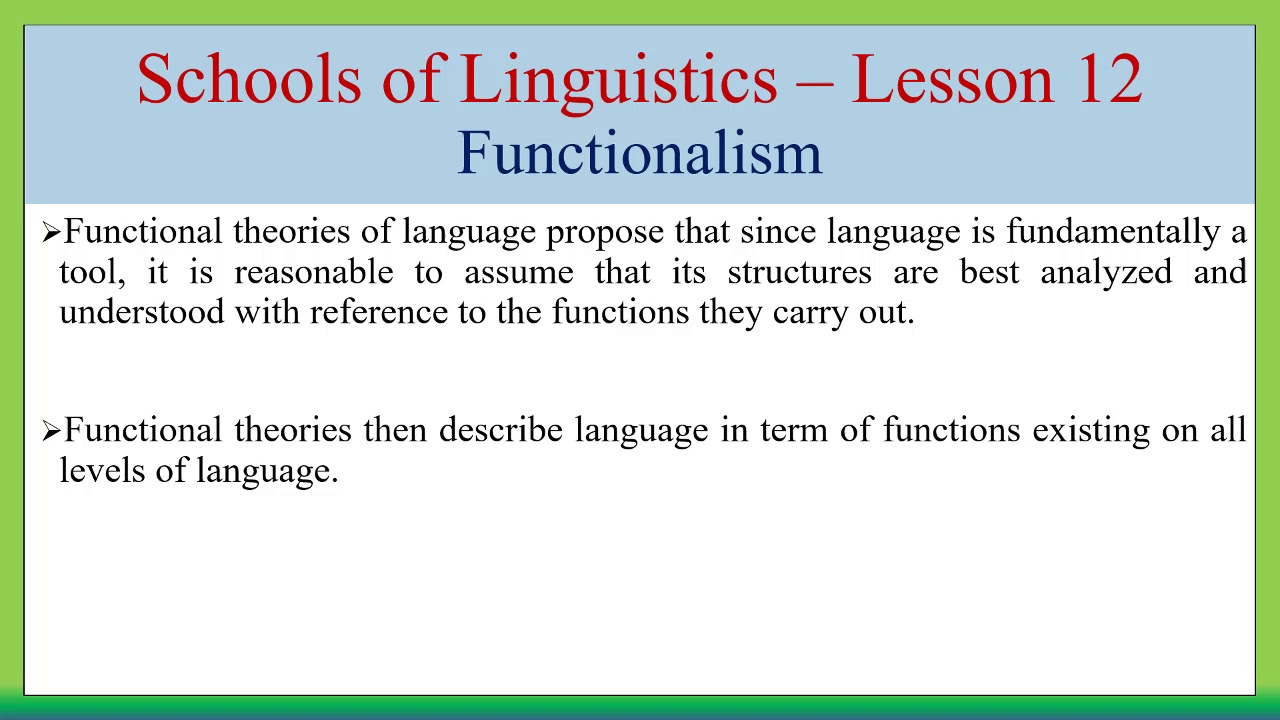 Schools of Linguistics – Lesson 12
Functionalism

➢Functional theories of language propose that since language is fundamentally a tool, it is reasonable to assume that its structures are best analyzed and understood with reference to the functions they carry out.

➢Functional theories then describe language in term of functions existing on all levels of language.